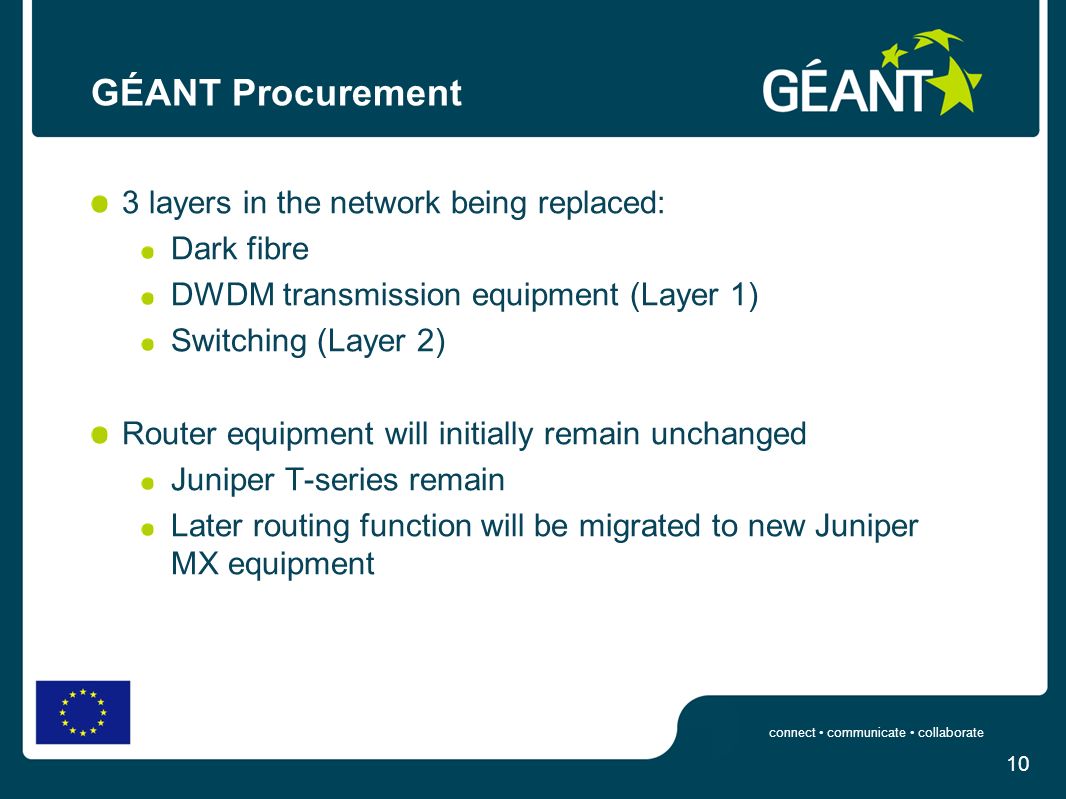 GÉANT Procurement

GÉANT

3 layers in the network being replaced:

Dark fibre

DWDM transmission equipment (Layer 1)

Switching (Layer 2)

Router equipment will initially remain unchanged

Juniper T-series remain

Later routing function will be migrated to new Juniper MX equipment

connect • communicate • collaborate

10